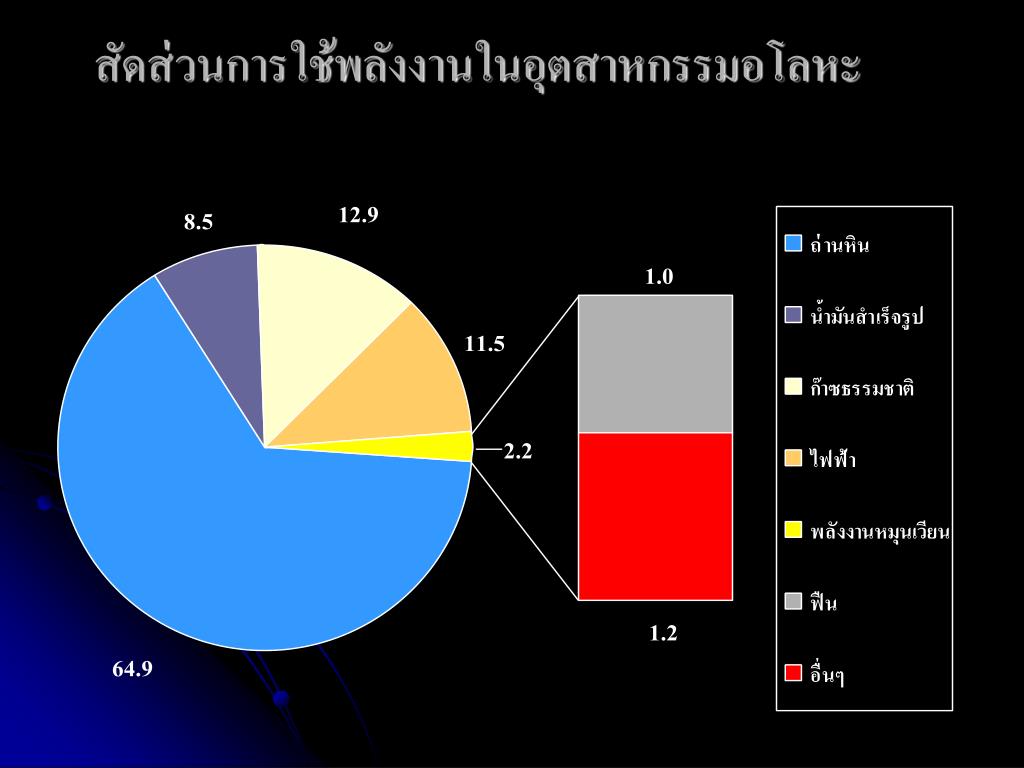 สัดส่วนการใช้พลังงานในอุตสาหกรรมอโลหะ

8.5
12.9
11.5
2.2
64.9
1.0
1.2

ถ่านหิน
น้ำมันสำเร็จรูป
ก๊าซธรรมชาติ
ไฟฟ้า
พลังงานหมุนเวียน
ฟืน
อื่นๆ